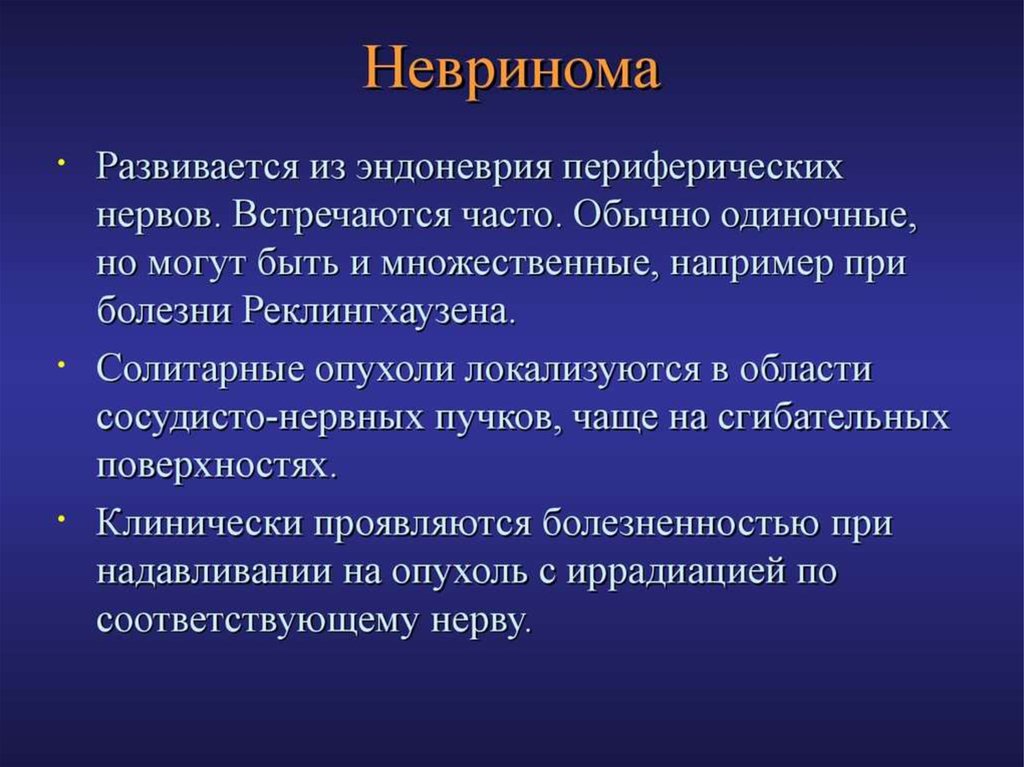 Невринома

• Развивается из эндоневрия периферических нервов. Встречаются часто. Обычно одиночные, но могут быть и множественные, например при болезни Реклингхаузена.

• Солитарные опухоли локализуются в области сосудисто-нервных пучков, чаще на сгибательных поверхностях.

• Клинически проявляются болезненностью при надавливании на опухоль с иррадиацией по соответствующему нерву.